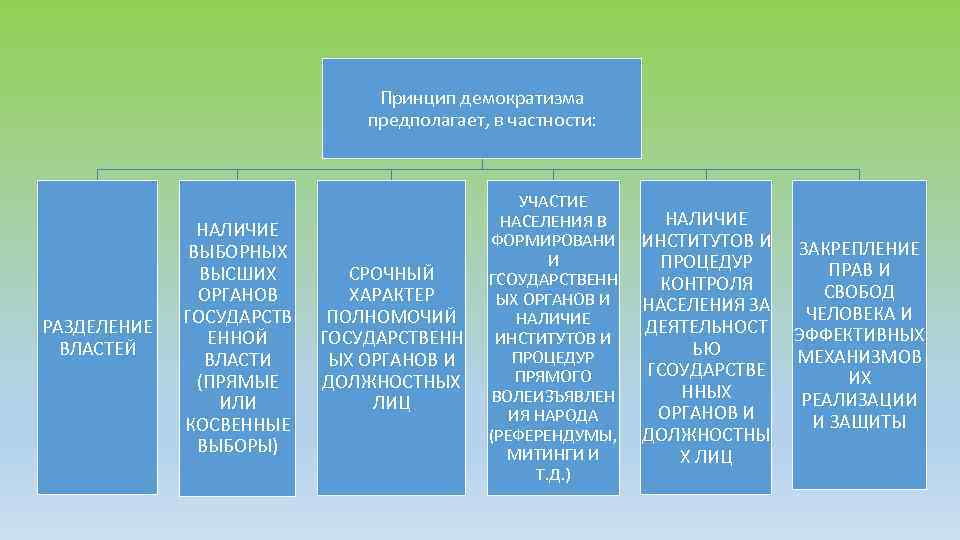 Принцип демократизма предполагает, в частности:

РАЗДЕЛЕНИЕ ВЛАСТЕЙ

НАЛИЧИЕ ВЫБОРНЫХ ВЫСШИХ ОРГАНОВ ГОСУДАРСТВЕННОЙ ВЛАСТИ (ПРЯМЫЕ ИЛИ КОСВЕННЫЕ ВЫБОРЫ)

СРОЧНЫЙ ХАРАКТЕР ПОЛНОМОЧИЙ ГОСУДАРСТВЕННЫХ ОРГАНОВ И ДОЛЖНОСТНЫХ ЛИЦ

УЧАСТИЕ НАСЕЛЕНИЯ В ФОРМИРОВАНИИ ГСОУДАРСТВЕННЫХ ОРГАНОВ И НАЛИЧИЕ ИНСТИТУТОВ И ПРОЦЕДУР ПРЯМОГО ВОЛЕИЗЪЯВЛЕНИЯ НАРОДА (РЕФЕРЕНДУМЫ, МИТИНГИ И Т.Д.)

НАЛИЧИЕ ИНСТИТУТОВ И ПРОЦЕДУР КОНТРОЛЯ НАСЕЛЕНИЯ ЗА ДЕЯТЕЛЬНОСТЬЮ ГСОУДАРСТВЕННЫХ ОРГАНОВ И ДОЛЖНОСТНЫХ ЛИЦ

ЗАКРЕПЛЕНИЕ ПРАВ И СВОБОД ЧЕЛОВЕКА И ЭФФЕКТИВНЫХ МЕХАНИЗМОВ ИХ РЕАЛИЗАЦИИ И ЗАЩИТЫ